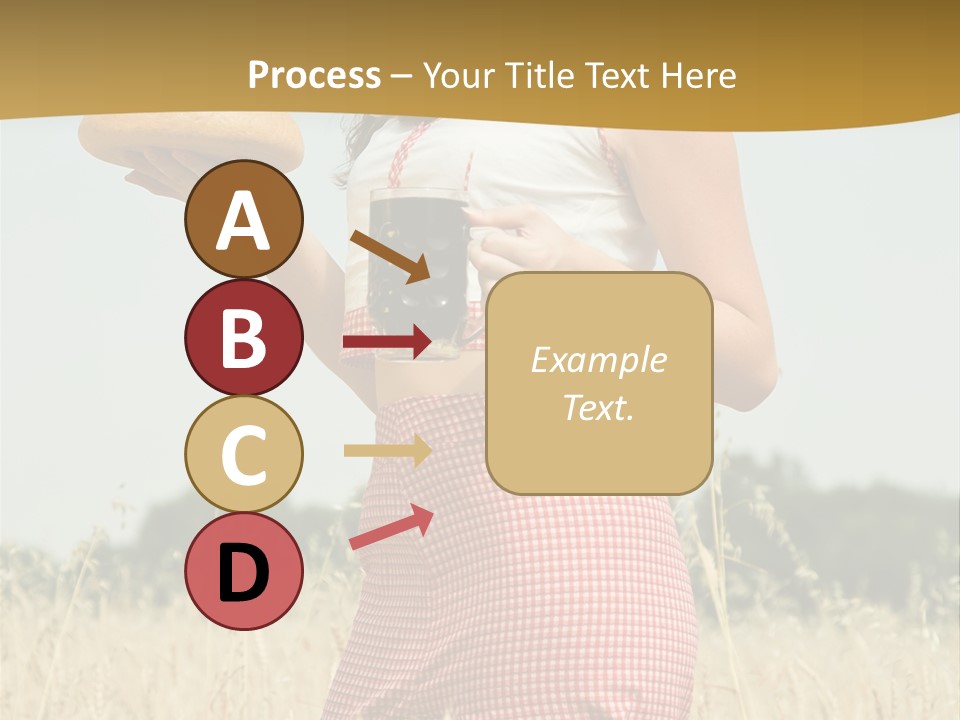 Process – Your Title Text Here

A

B

C

D

Example Text.